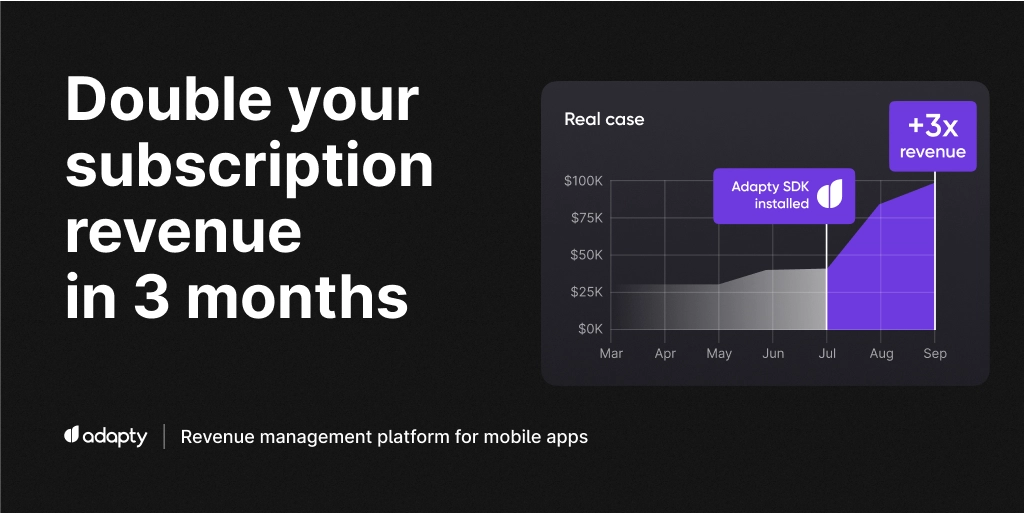 Double your subscription revenue in 3 months

Real case

+3x
revenue

Adapty SDK installed

$100K
$75K
$50K
$25K
$0K

Mar Apr May Jun Jul Aug Sep

adapty | Revenue management platform for mobile apps